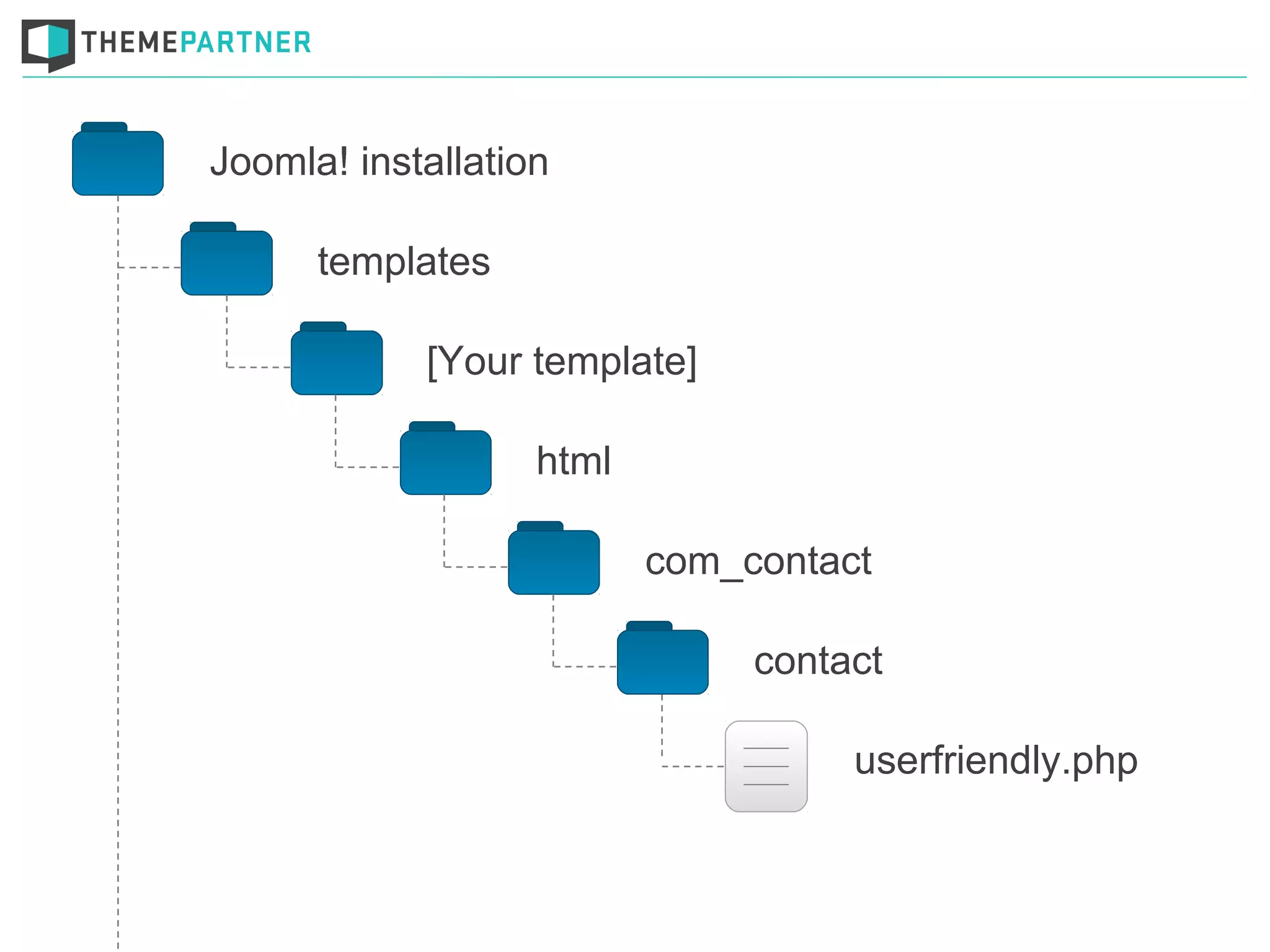 THEMEPARTNER

Joomla! installation

templates

[Your template]

html

com_contact

contact

userfriendly.php